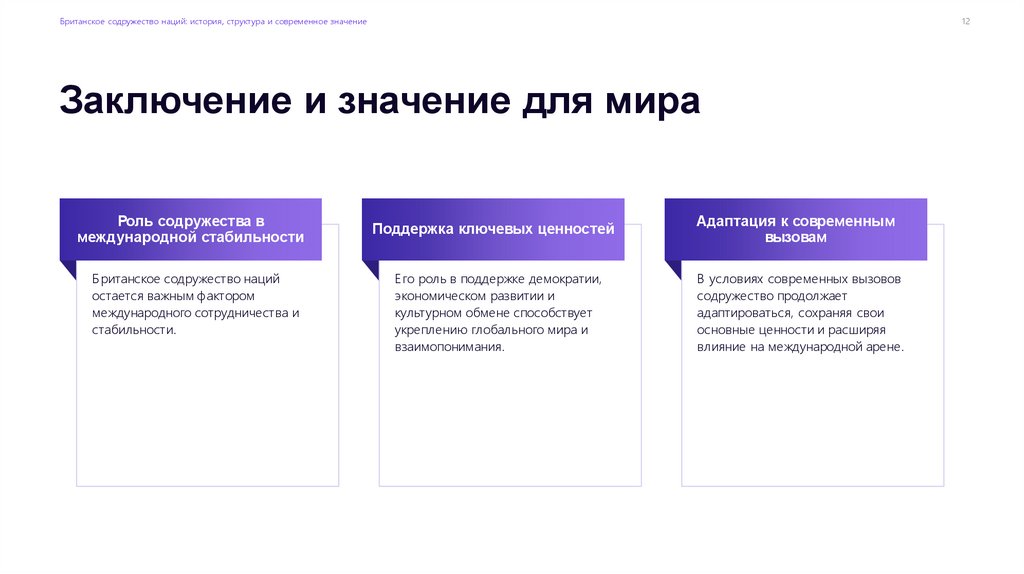 Британское содружество наций: история, структура и современное значение

12

Заключение и значение для мира

Роль содружества в международной стабильности

Британское содружество наций остается важным фактором международного сотрудничества и стабильности.

Поддержка ключевых ценностей

Его роль в поддержке демократии, экономическом развитии и культурном обмене способствует укреплению глобального мира и взаимопонимания.

Адаптация к современным вызовам

В условиях современных вызовов содружество продолжает адаптироваться, сохраняя свои основные ценности и расширяя влияние на международной арене.